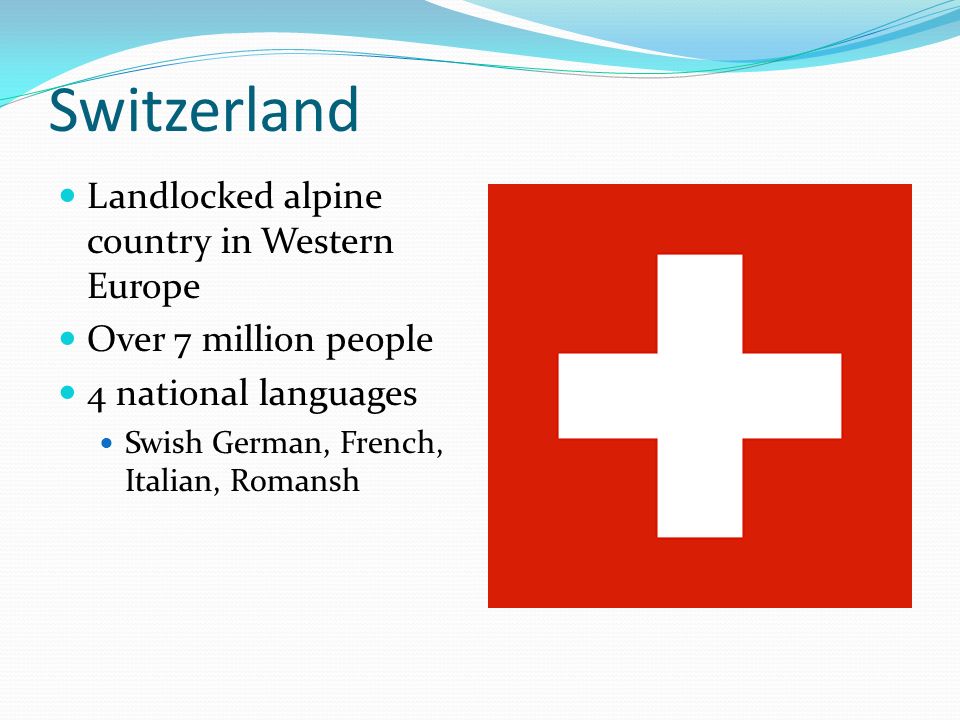 Switzerland

- Landlocked alpine country in Western Europe
- Over 7 million people
- 4 national languages
  - Swish German, French, Italian, Romansh